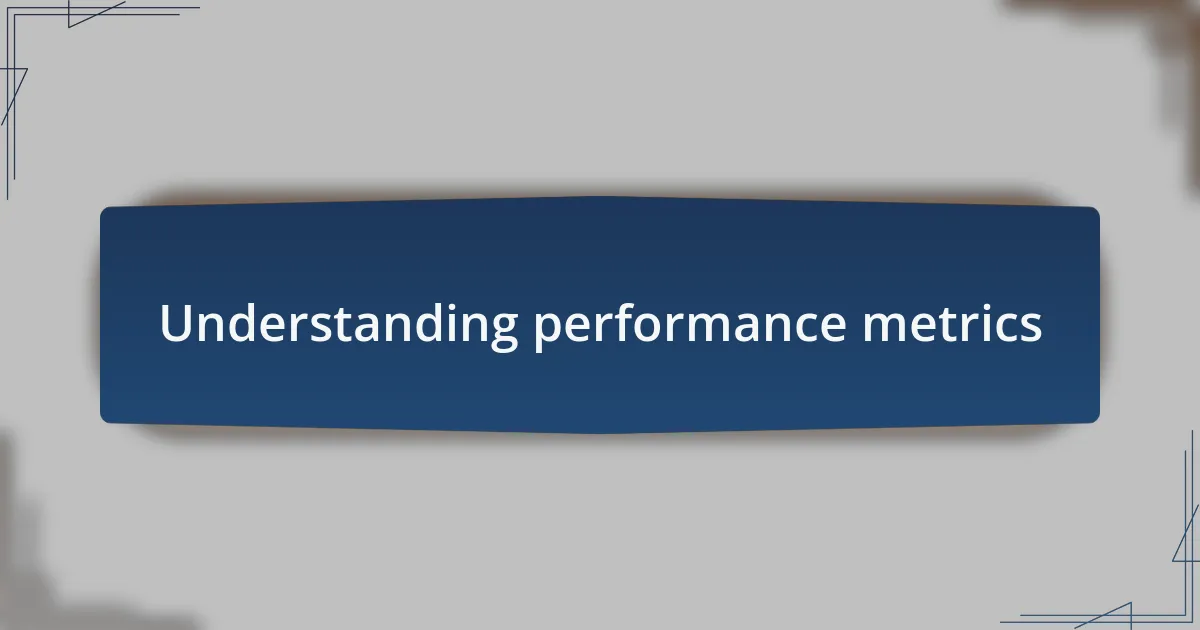 Understanding performance metrics